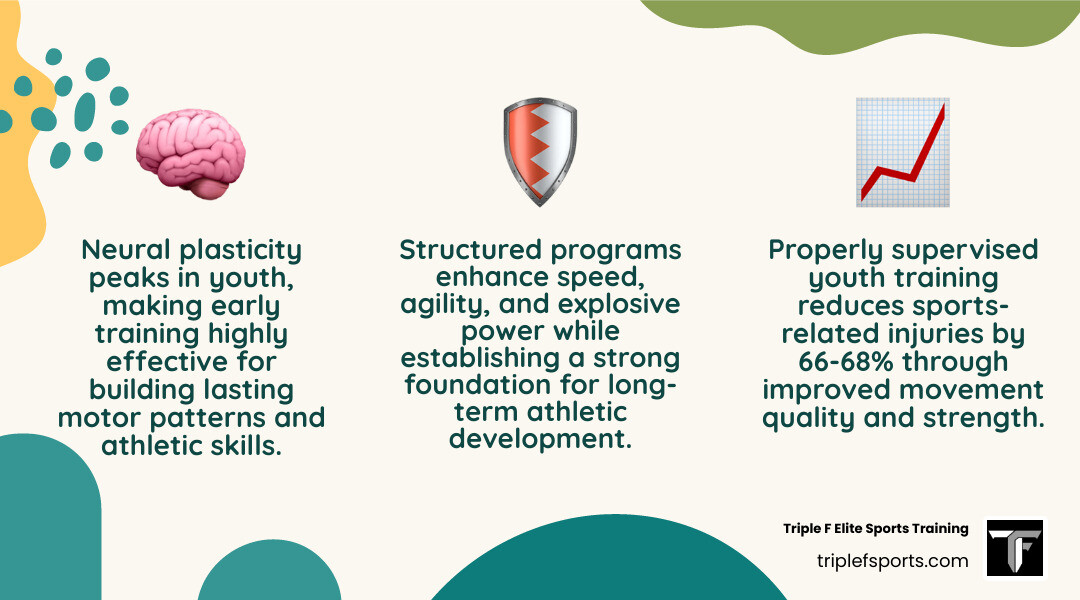 Neural plasticity peaks in youth, making early training highly effective for building lasting motor patterns and athletic skills.

Structured programs enhance speed, agility, and explosive power while establishing a strong foundation for long-term athletic development.

Properly supervised youth training reduces sports-related injuries by 66-68% through improved movement quality and strength.

Triple F Elite Sports Training
triplefsports.com

TF